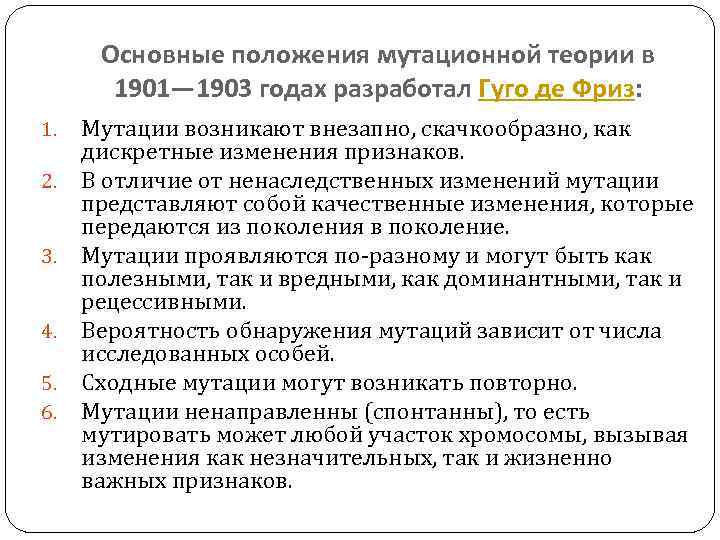 Основные положения мутационной теории в 1901—1903 годах разработал Гуго де Фриз:

1. Мутации возникают внезапно, скачкообразно, как дискретные изменения признаков.
2. В отличие от ненаследственных изменений мутации представляют собой качественные изменения, которые передаются из поколения в поколение.
3. Мутации проявляются по-разному и могут быть как полезными, так и вредными, как доминантными, так и рецессивными.
4. Вероятность обнаружения мутаций зависит от числа исследованных особей.
5. Сходные мутации могут возникать повторно.
6. Мутации ненаправленны (спонтанны), то есть мутировать может любой участок хромосомы, вызывая изменения как незначительных, так и жизненно важных признаков.